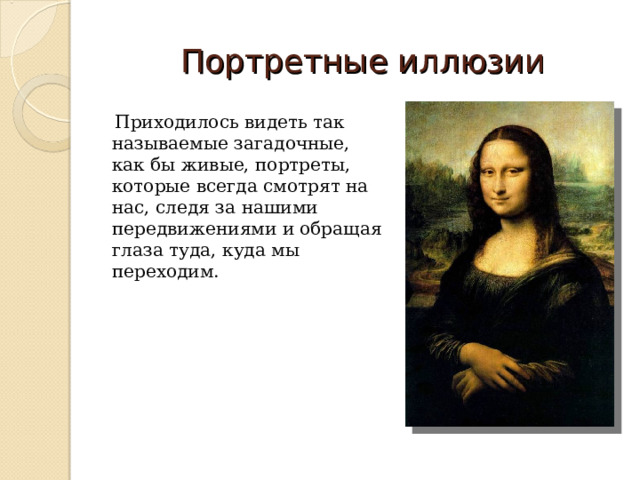 Портретные иллюзии

Приходилось видеть так называемые загадочные, как бы живые, портреты, которые всегда смотрят на нас, следя за нашими передвижениями и обращая глаза туда, куда мы переходим.